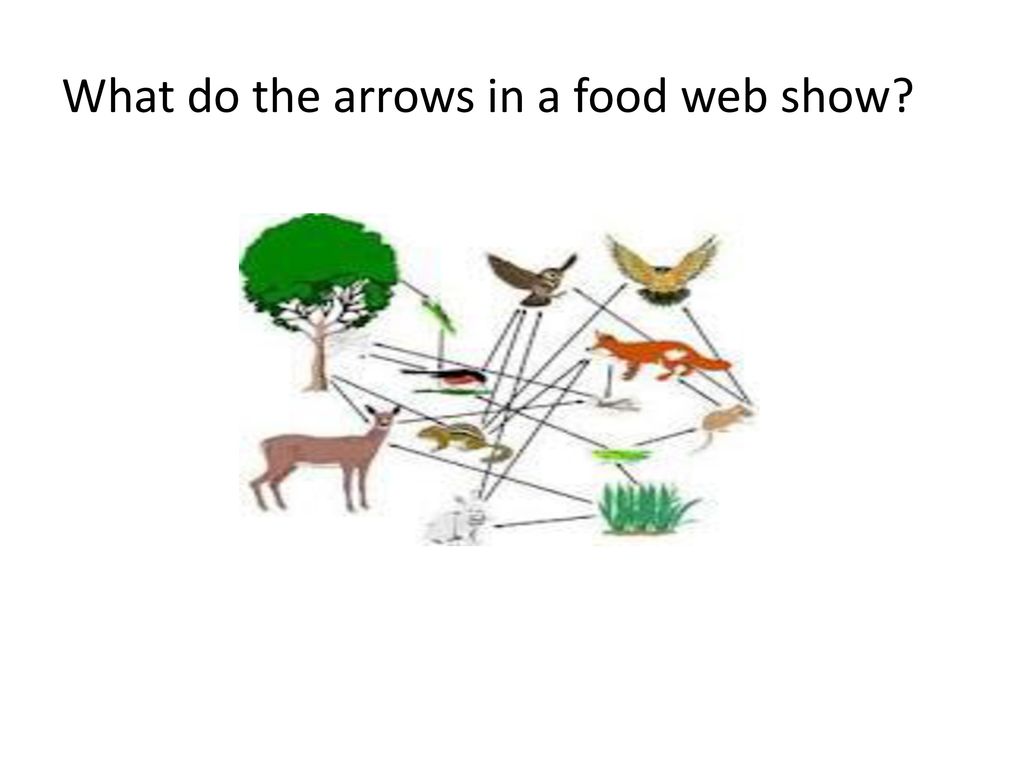 What do the arrows in a food web show?